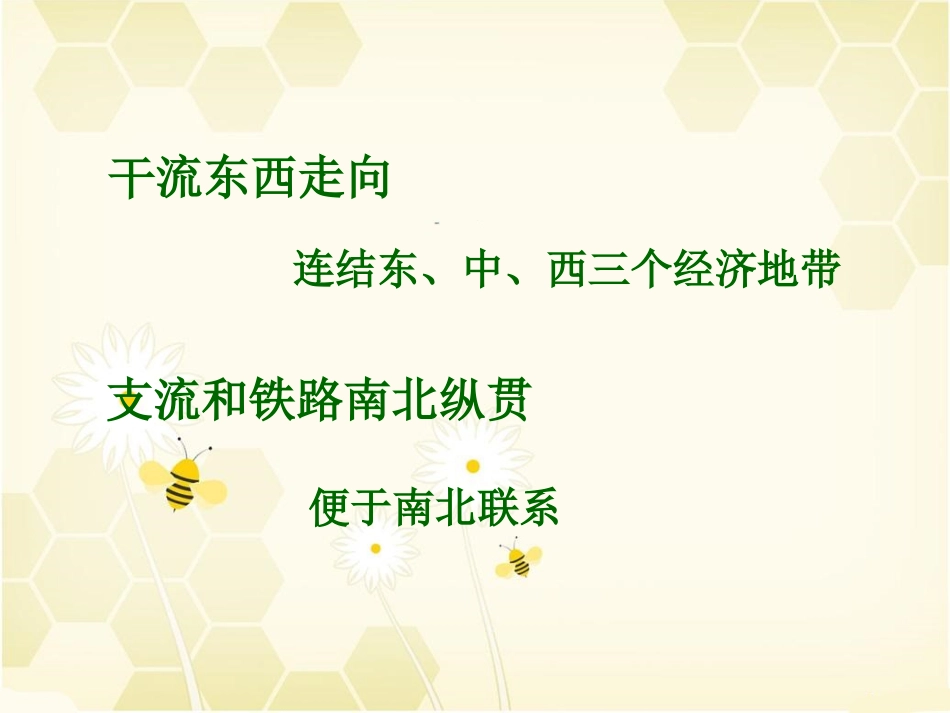 干流东西走向

连结东、中、西三个经济地带

支流和铁路南北纵贯

便于南北联系